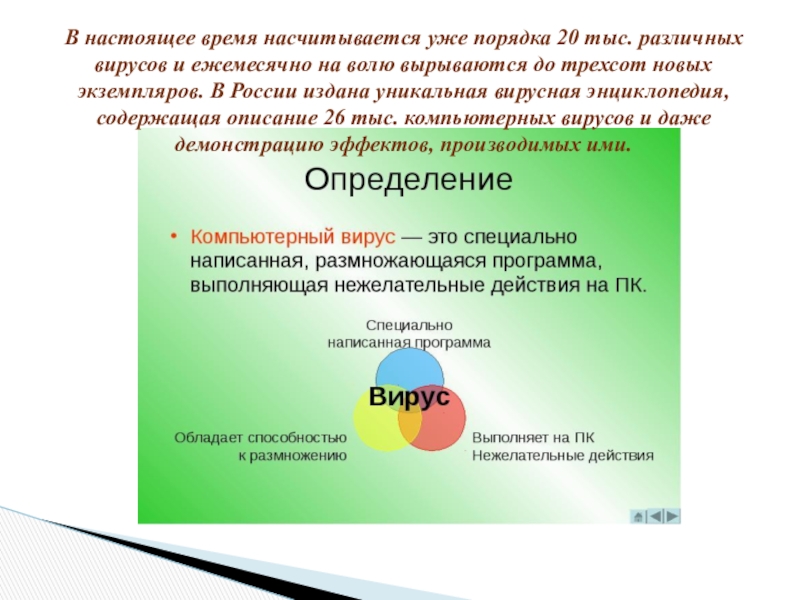 В настоящее время насчитывается уже порядка 20 тыс. различных вирусов и ежемесячно на волю вырываются до трехсот новых экземпляров. В России издана уникальная вирусная энциклопедия, содержащая описание 26 тыс. компьютерных вирусов и даже демонстрацию эффектов, производимых ими.

Определение

• Компьютерный вирус — это специально написанная, размножающаяся программа, выполняющая нежелательные действия на ПК.

Специально написанная программа

Вирус

Обладает способностью к размножению

Выполняет на ПК Нежелательные действия